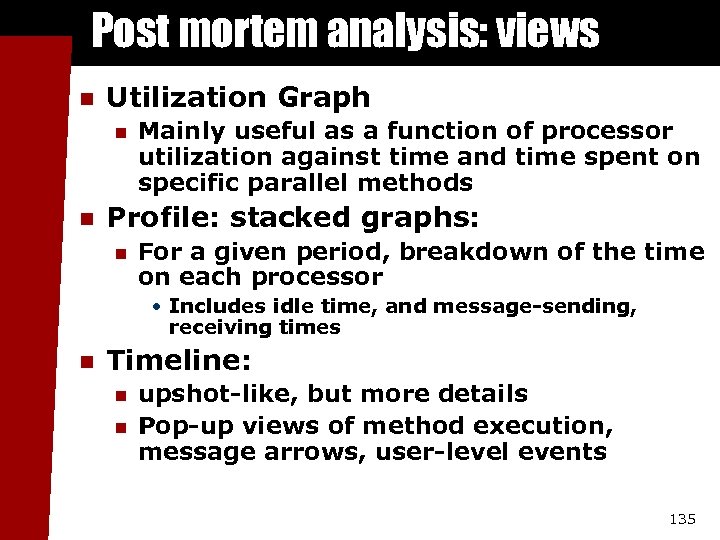 Post mortem analysis: views

- Utilization Graph
  - Mainly useful as a function of processor utilization against time and time spent on specific parallel methods
- Profile: stacked graphs:
  - For a given period, breakdown of the time on each processor
    - Includes idle time, and message-sending, receiving times
- Timeline:
  - upshot-like, but more details
  - Pop-up views of method execution, message arrows, user-level events

135